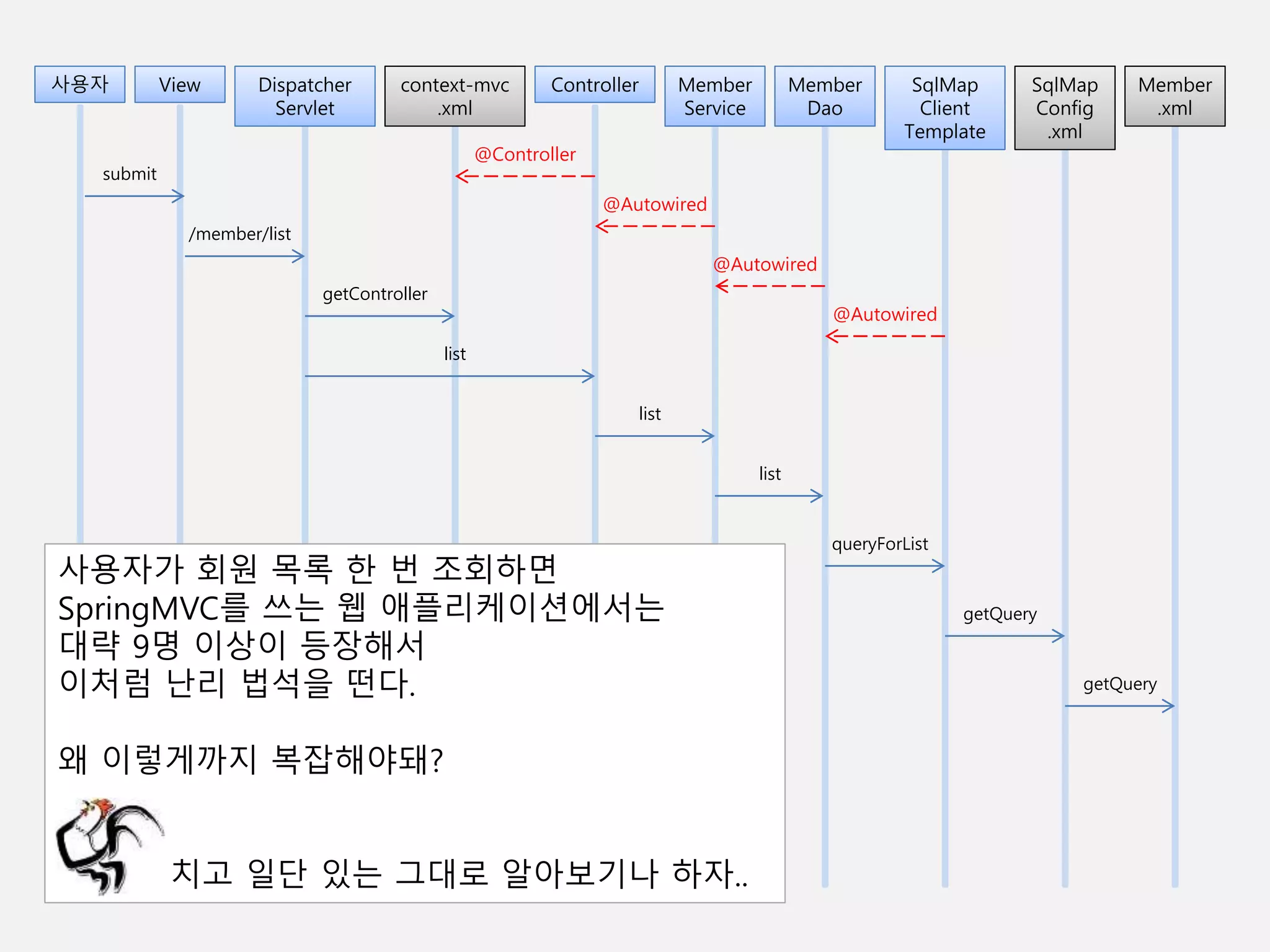 사용자

View

Dispatcher Servlet

context-mvc .xml

Controller

Member Service

Member Dao

SqlMap Client Template

SqlMap Config .xml

Member .xml

@Controller

submit

@Autowired

/member/list

@Autowired

getController

@Autowired

list

list

list

queryForList

getQuery

getQuery

사용자가 회원 목록 한 번 조회하면
SpringMVC를 쓰는 웹 애플리케이션에서는
대략 9명 이상이 등장해서
이처럼 난리 법석을 떤다.

왜 이렇게까지 복잡해야돼?

치고 일단 있는 그대로 알아보기나 하자..